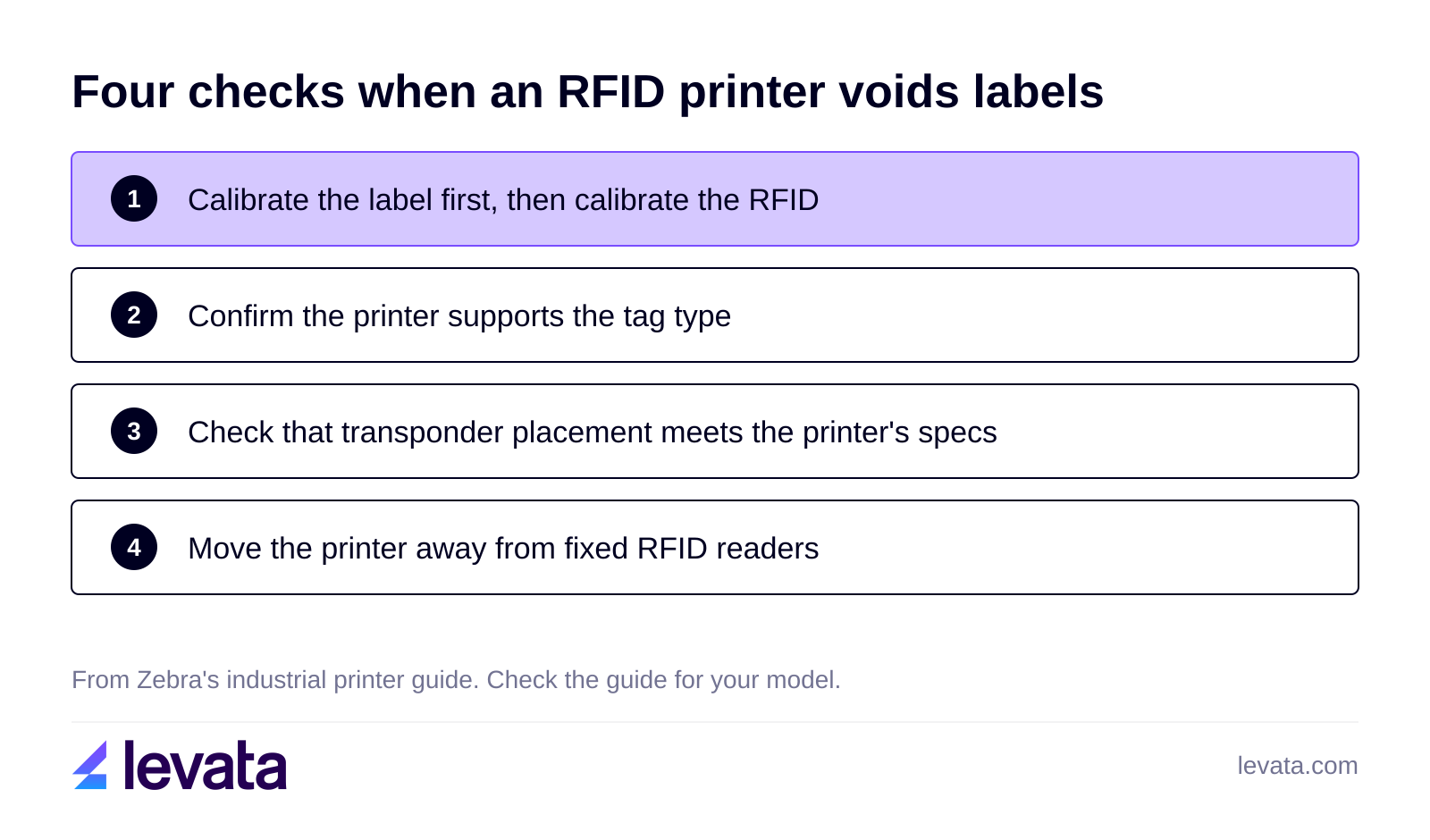 Four checks when an RFID printer voids labels

1 Calibrate the label first, then calibrate the RFID

2 Confirm the printer supports the tag type

3 Check that transponder placement meets the printer's specs

4 Move the printer away from fixed RFID readers

From Zebra's industrial printer guide. Check the guide for your model.

levata

levata.com